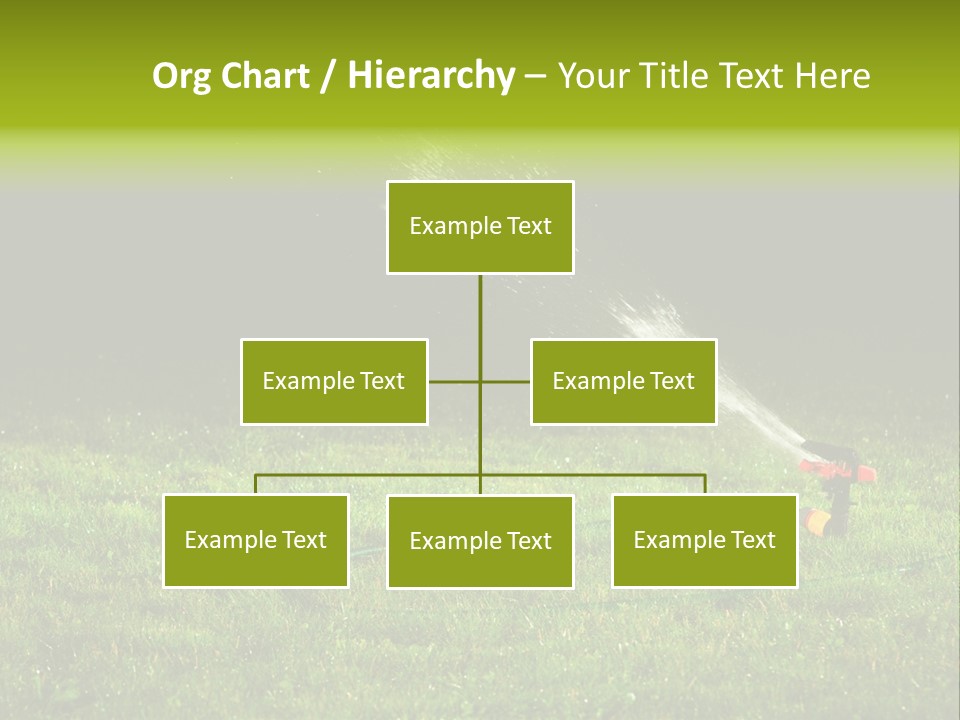 Org Chart / Hierarchy – Your Title Text Here

Example Text

Example Text

Example Text

Example Text

Example Text

Example Text